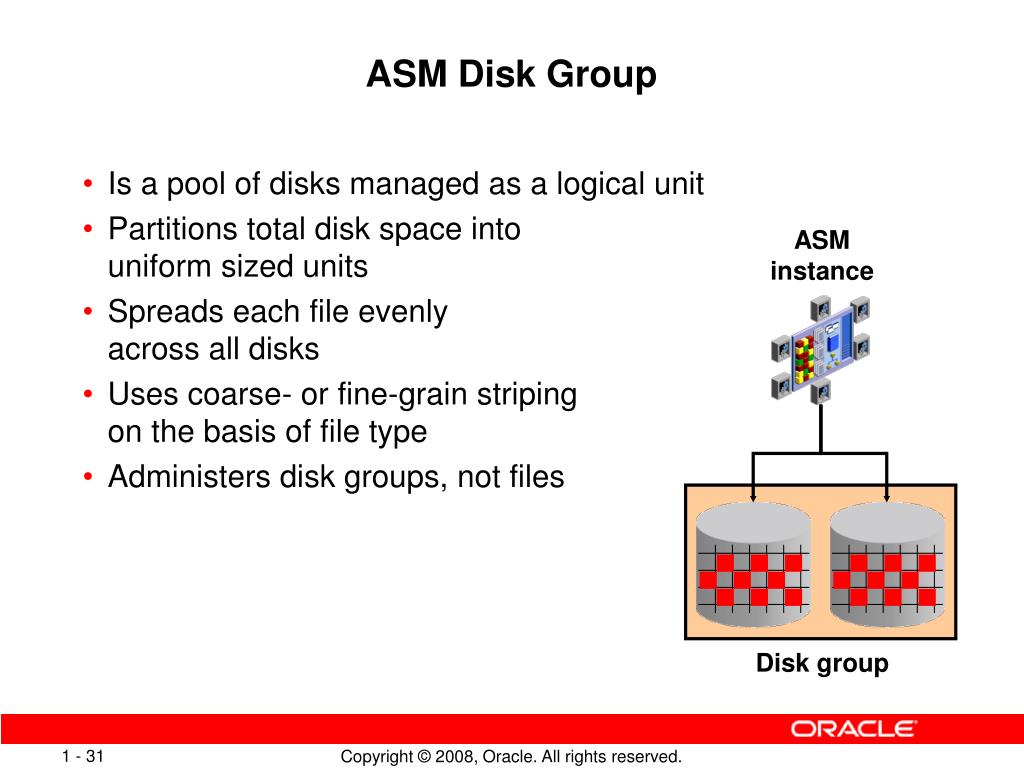 ASM Disk Group

• Is a pool of disks managed as a logical unit
• Partitions total disk space into uniform sized units
• Spreads each file evenly across all disks
• Uses coarse- or fine-grain striping on the basis of file type
• Administers disk groups, not files

ASM instance

Disk group

ORACLE

1 - 31

Copyright © 2008, Oracle. All rights reserved.